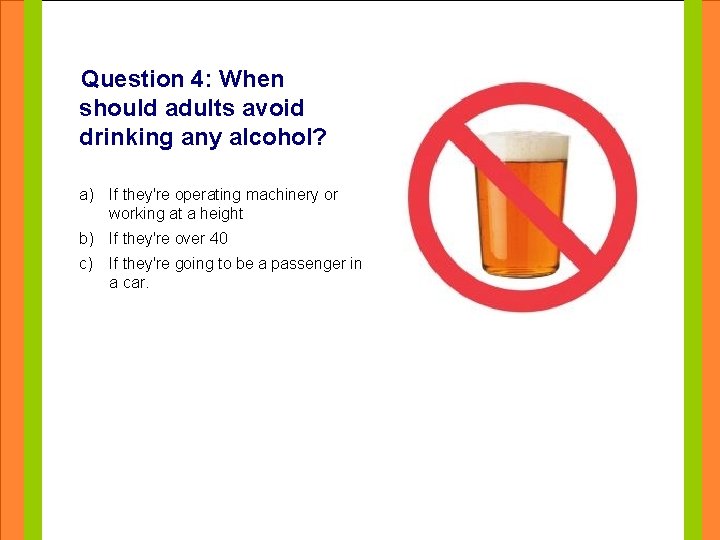 Question 4: When should adults avoid drinking any alcohol?

a) If they're operating machinery or working at a height

b) If they're over 40

c) If they're going to be a passenger in a car.